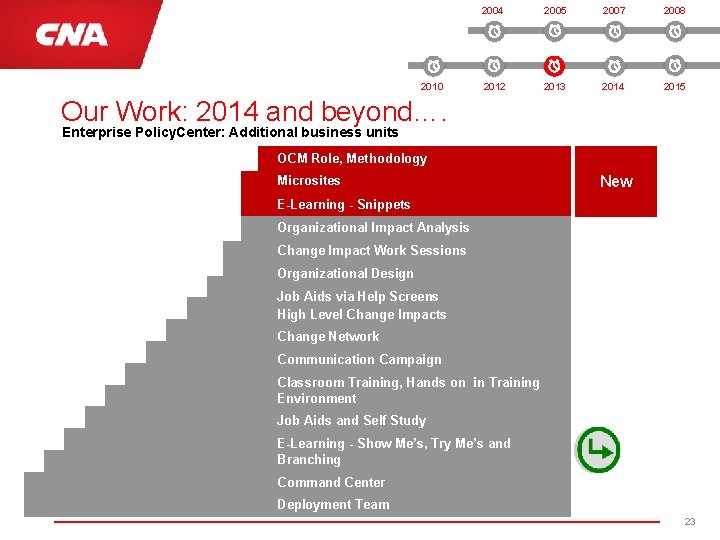 CNA

2004 2005 2007 2008

2010 2012 2013 2014 2015

Our Work: 2014 and beyond….

Enterprise PolicyCenter: Additional business units

OCM Role, Methodology
Microsites
E-Learning - Snippets

New

Organizational Impact Analysis
Change Impact Work Sessions
Organizational Design
Job Aids via Help Screens
High Level Change Impacts
Change Network
Communication Campaign
Classroom Training, Hands on in Training Environment
Job Aids and Self Study
E-Learning - Show Me's, Try Me's and Branching
Command Center
Deployment Team

23